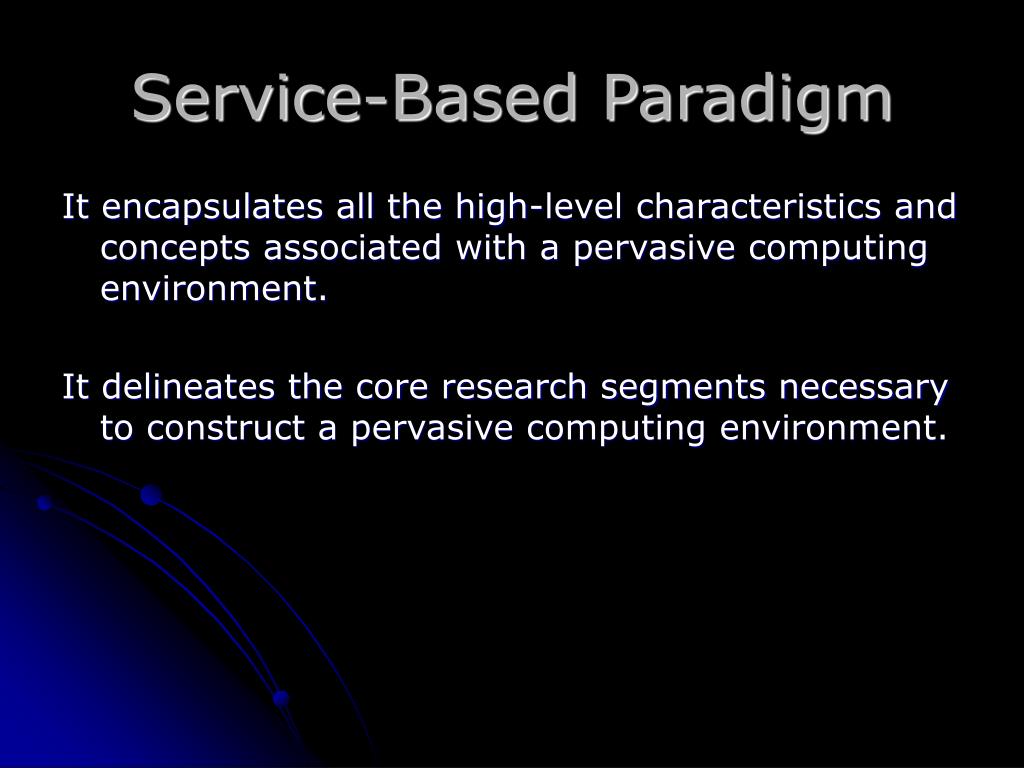 Service-Based Paradigm

It encapsulates all the high-level characteristics and concepts associated with a pervasive computing environment.

It delineates the core research segments necessary to construct a pervasive computing environment.